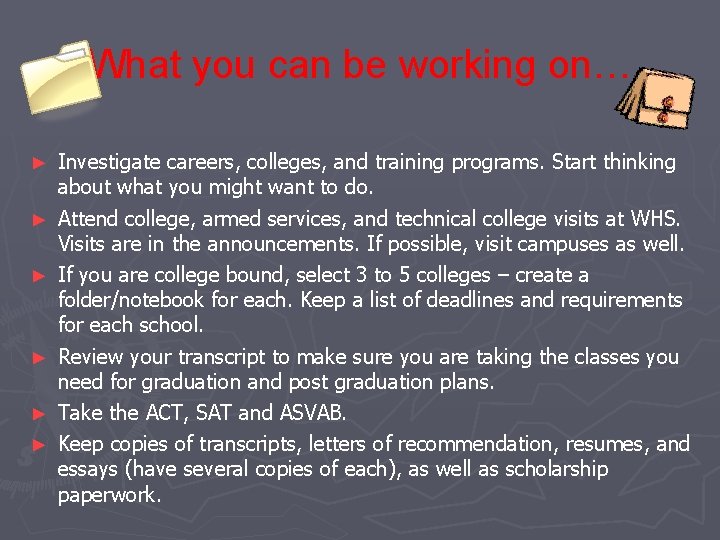 What you can be working on…

► Investigate careers, colleges, and training programs. Start thinking about what you might want to do.

► Attend college, armed services, and technical college visits at WHS. Visits are in the announcements. If possible, visit campuses as well.

► If you are college bound, select 3 to 5 colleges – create a folder/notebook for each. Keep a list of deadlines and requirements for each school.

► Review your transcript to make sure you are taking the classes you need for graduation and post graduation plans.

► Take the ACT, SAT and ASVAB.

► Keep copies of transcripts, letters of recommendation, resumes, and essays (have several copies of each), as well as scholarship paperwork.